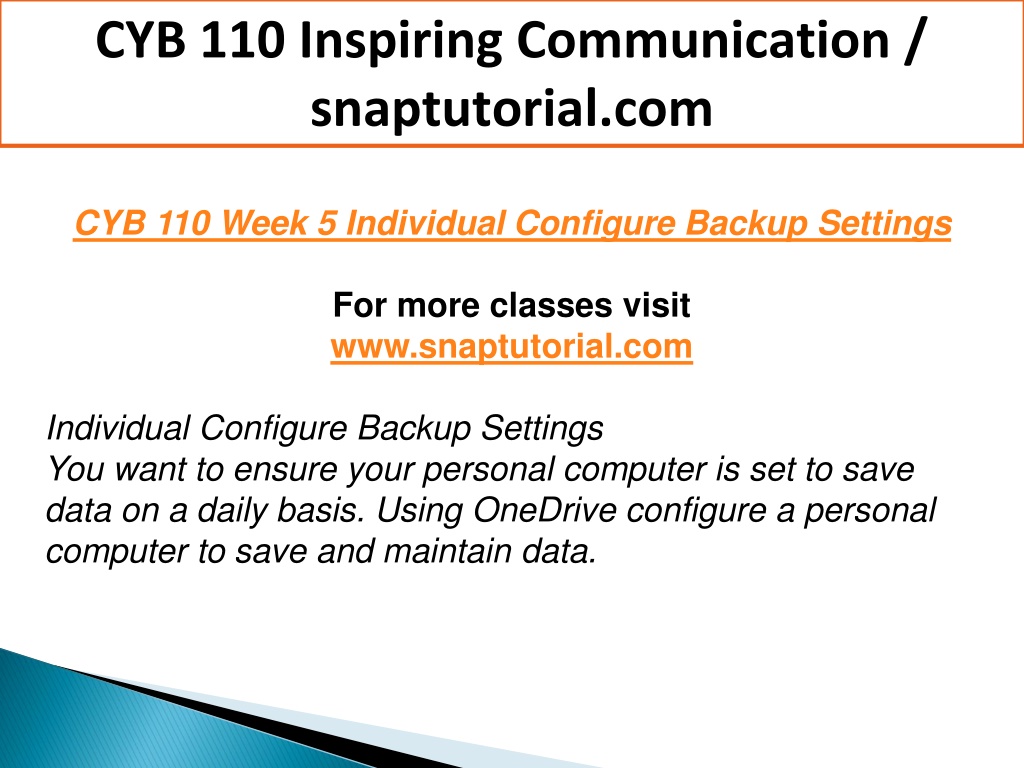 CYB 110 Inspiring Communication / snaptutorial.com

CYB 110 Week 5 Individual Configure Backup Settings

For more classes visit
www.snaptutorial.com

Individual Configure Backup Settings
You want to ensure your personal computer is set to save data on a daily basis. Using OneDrive configure a personal computer to save and maintain data.